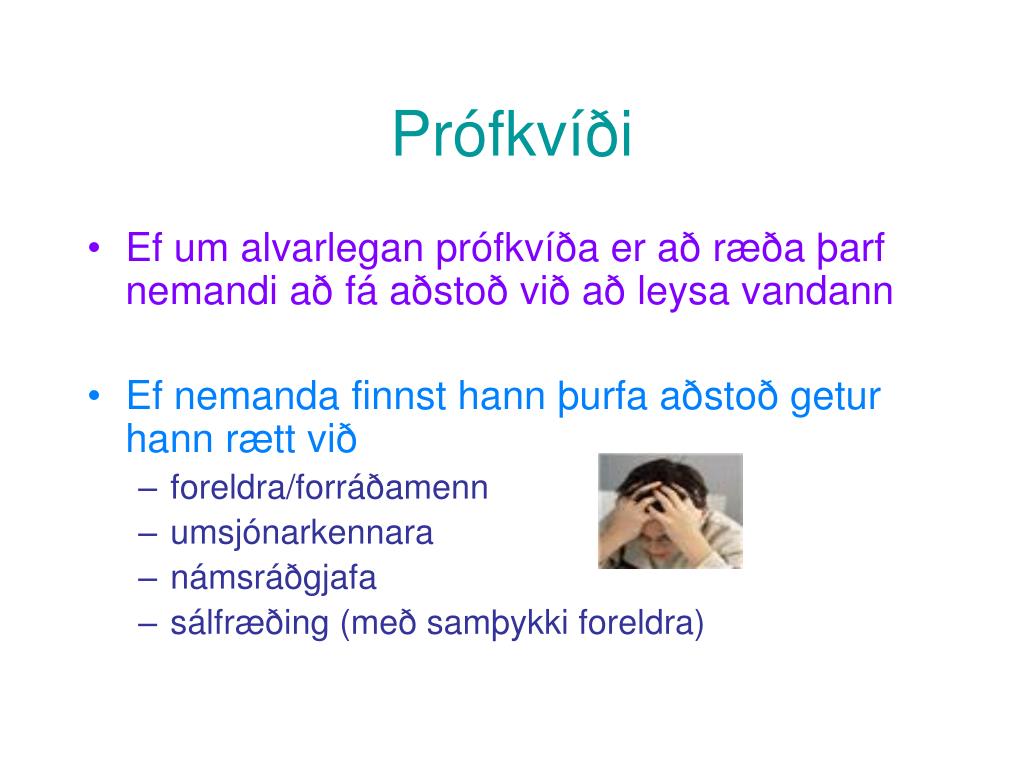 Prófkvíði

• Ef um alvarlegan prófkvíða er að ræða þarf nemandi að fá aðstoð við að leysa vandann

• Ef nemanda finnst hann þurfa aðstoð getur hann rætt við
– foreldra/forráðamenn
– umsjónarkennara
– námsráðgjafa
– sálfræðing (með samþykki foreldra)